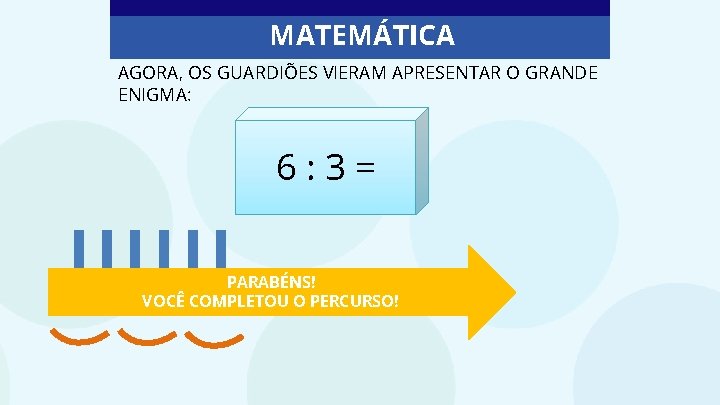 MATEMÁTICA

AGORA, OS GUARDIÕES VIERAM APRESENTAR O GRANDE ENIGMA:

$6 : 3 =$

PARABÉNS!
VOCÊ COMPLETOU O PERCURSO!